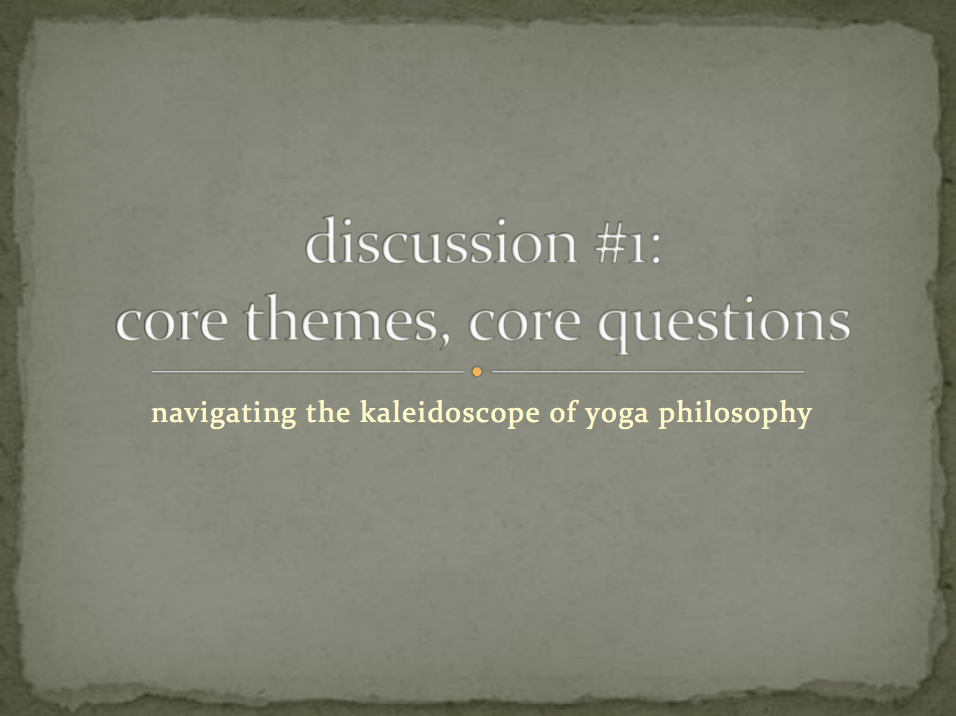 discussion #1:
core themes, core questions

navigating the kaleidoscope of yoga philosophy